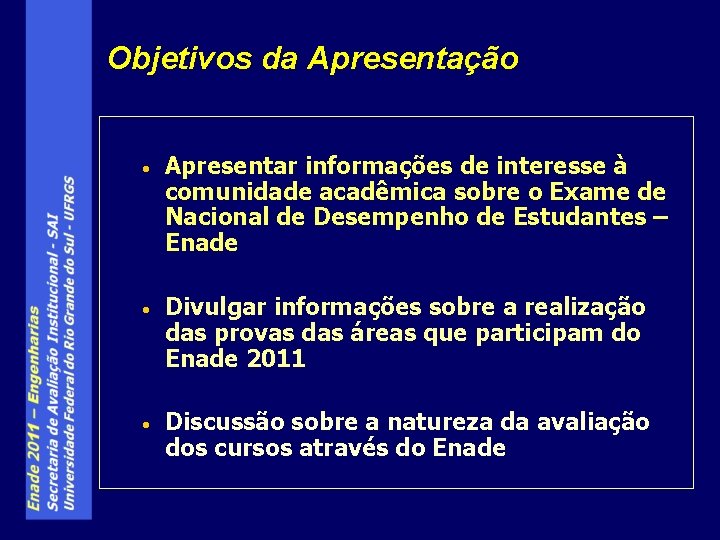 Enade 2011 – Engenharias
Secretaria de Avaliação Institucional - SAI
Universidade Federal do Rio Grande do Sul - UFRGS

Objetivos da Apresentação

• Apresentar informações de interesse à comunidade acadêmica sobre o Exame de Nacional de Desempenho de Estudantes – Enade

• Divulgar informações sobre a realização das provas das áreas que participam do Enade 2011

• Discussão sobre a natureza da avaliação dos cursos através do Enade